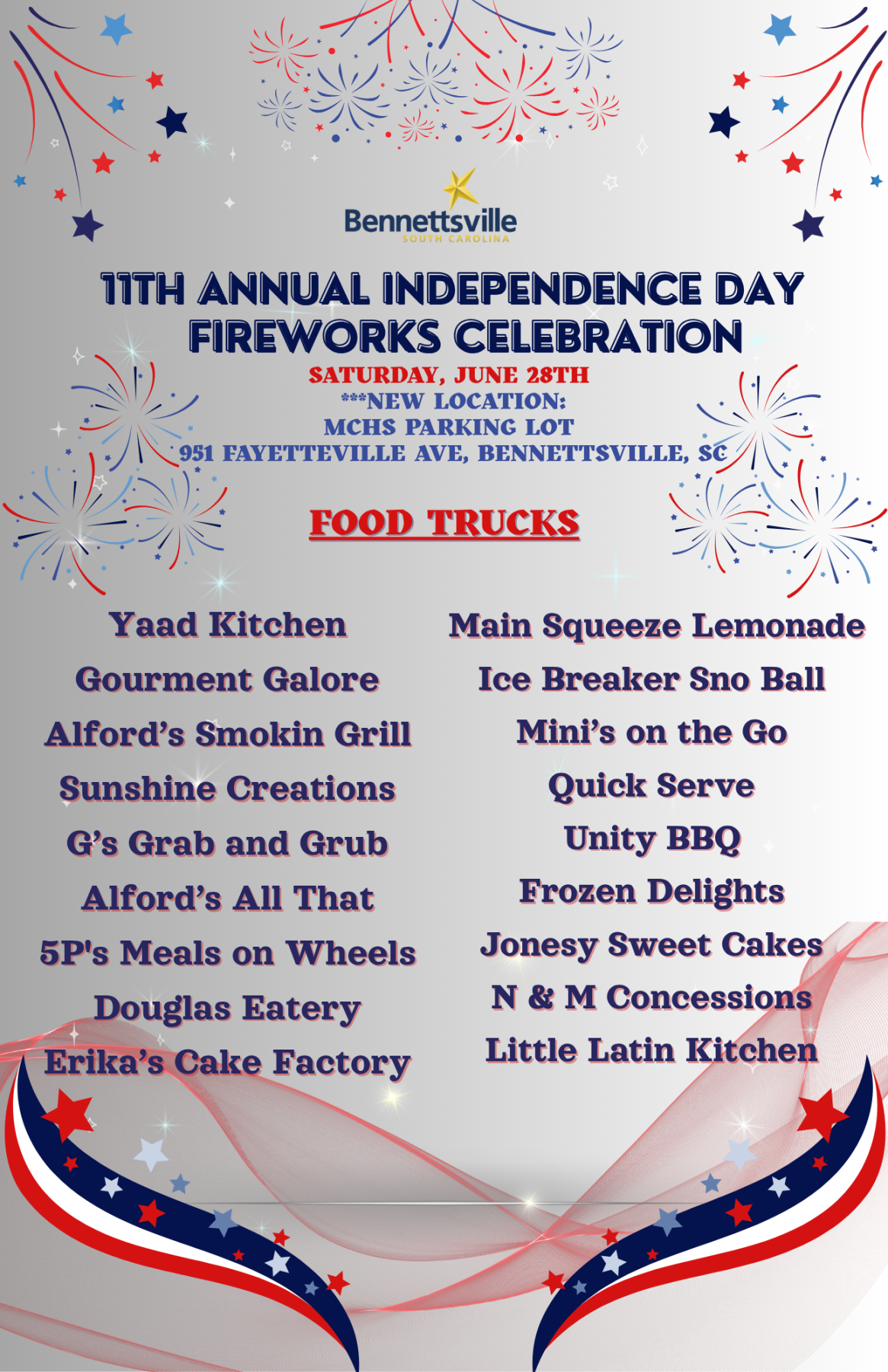 Bennettsville
SOUTH CAROLINA

11TH ANNUAL INDEPENDENCE DAY FIREWORKS CELEBRATION

SATURDAY, JUNE 28TH
***NEW LOCATION:
MCHS PARKING LOT
951 FAYETTEVILLE AVE, BENNETTSVILLE, SC

FOOD TRUCKS

Yaad Kitchen
Gourment Galore
Alford's Smokin Grill
Sunshine Creations
G's Grab and Grub
Alford's All That
5P's Meals on Wheels
Douglas Eatery
Erika's Cake Factory

Main Squeeze Lemonade
Ice Breaker Sno Ball
Mini's on the Go
Quick Serve
Unity BBQ
Frozen Delights
Jonesy Sweet Cakes
N & M Concessions
Little Latin Kitchen